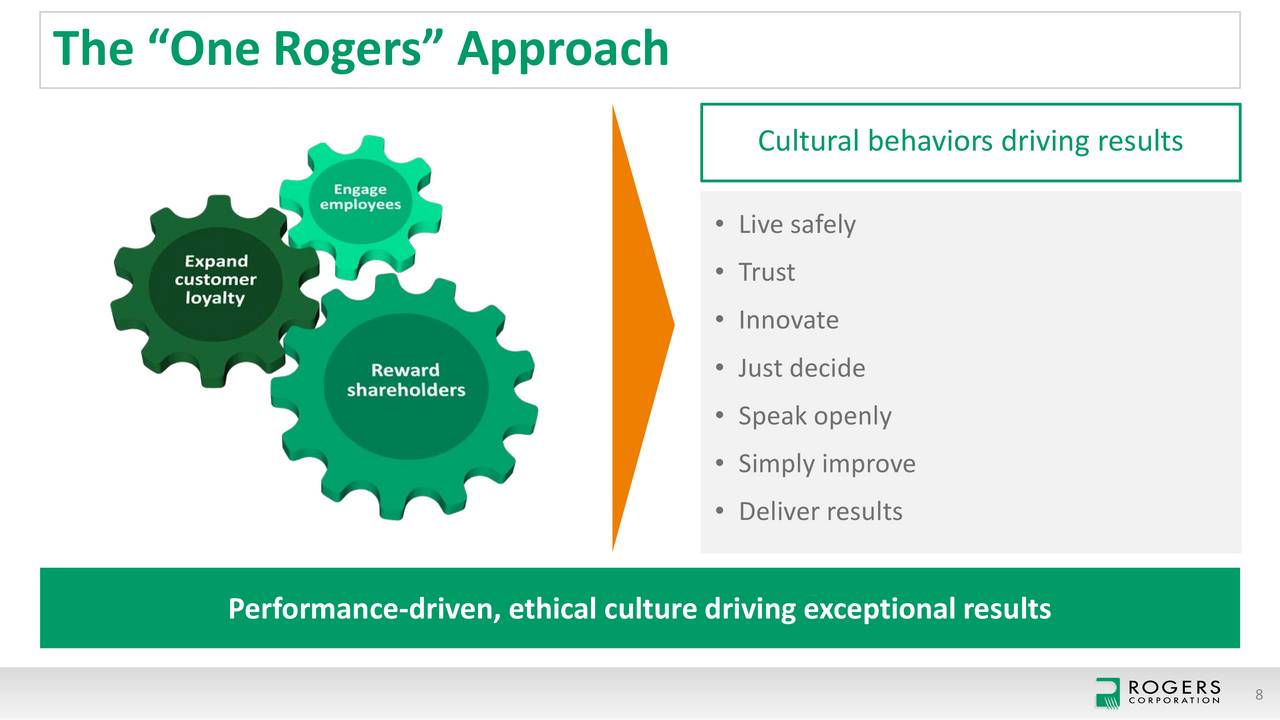 The “One Rogers” Approach

Engage employees

Expand customer loyalty

Reward shareholders

Cultural behaviors driving results

• Live safely
• Trust
• Innovate
• Just decide
• Speak openly
• Simply improve
• Deliver results

Performance-driven, ethical culture driving exceptional results

ROGERS CORPORATION

8